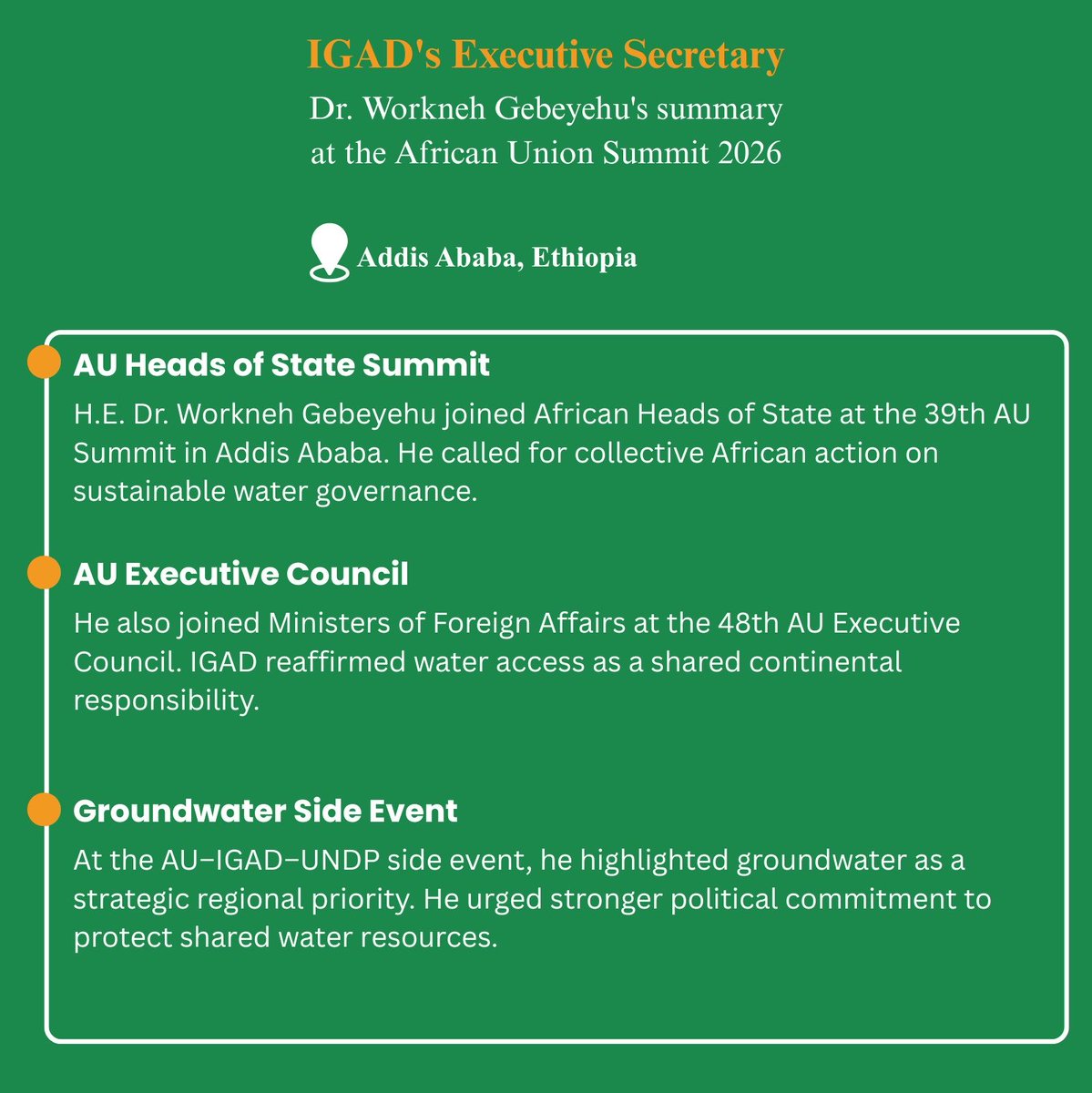 IGAD's Executive Secretary

Dr. Workneh Gebeyehu's summary at the African Union Summit 2026

Addis Ababa, Ethiopia

AU Heads of State Summit

H.E. Dr. Workneh Gebeyehu joined African Heads of State at the 39th AU Summit in Addis Ababa. He called for collective African action on sustainable water governance.

AU Executive Council

He also joined Ministers of Foreign Affairs at the 48th AU Executive Council. IGAD reaffirmed water access as a shared continental responsibility.

Groundwater Side Event

At the AU–IGAD–UNDP side event, he highlighted groundwater as a strategic regional priority. He urged stronger political commitment to protect shared water resources.